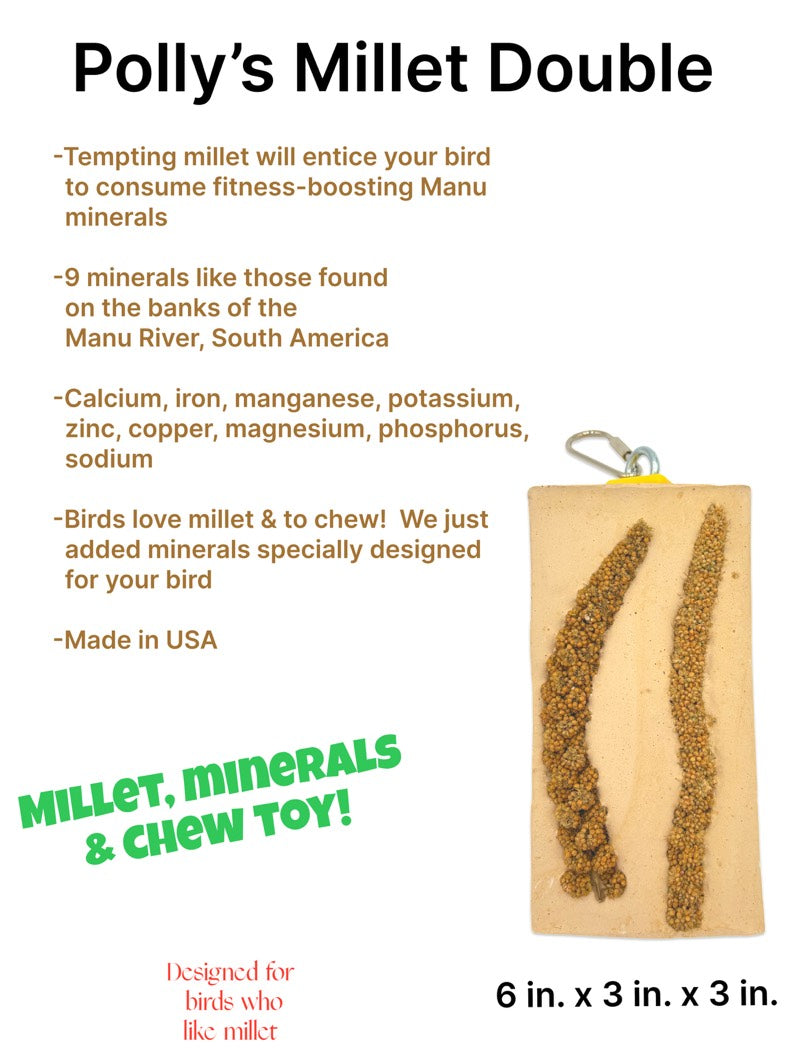 Polly's Millet Double

-Tempting millet will entice your bird to consume fitness-boosting Manu minerals

-9 minerals like those found on the banks of the Manu River, South America

-Calcium, iron, manganese, potassium, zinc, copper, magnesium, phosphorus, sodium

-Birds love millet & to chew! We just added minerals specially designed for your bird

-Made in USA

MILLET, MINERALS & CHEW TOY!

Designed for birds who like millet

6 in. x 3 in. x 3 in.